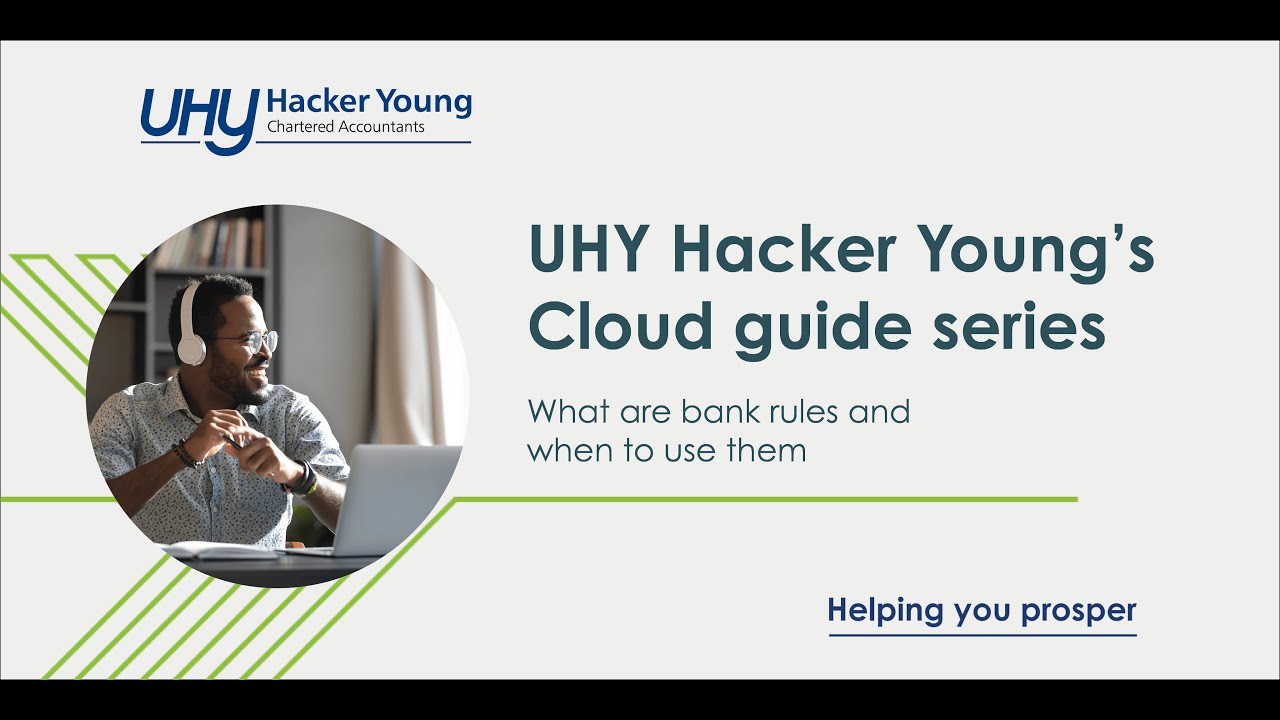 UHY Hacker Young
Chartered Accountants

UHY Hacker Young's Cloud guide series

What are bank rules and when to use them

Helping you prosper